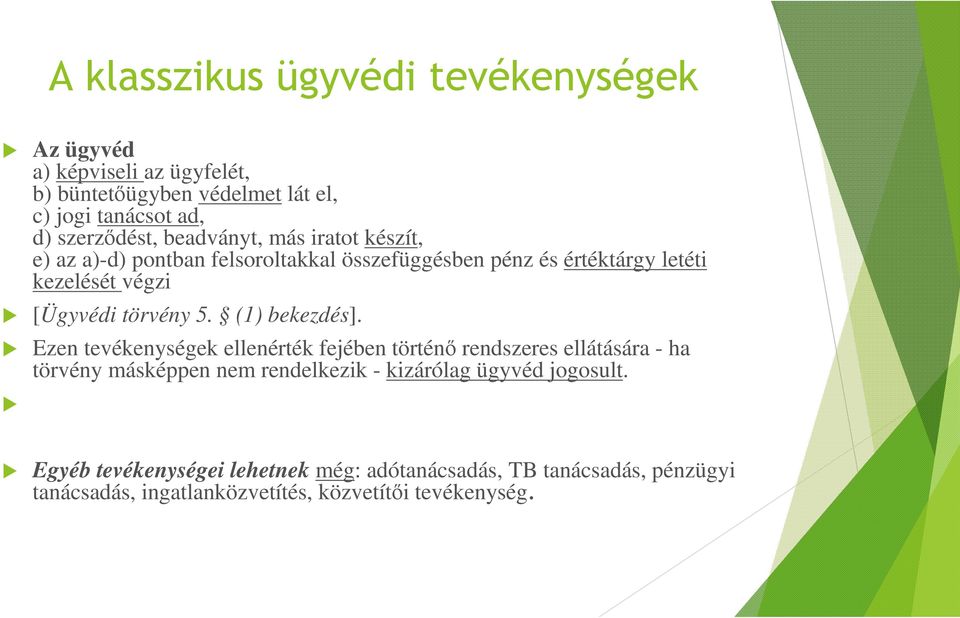 A klasszikus ügyvédi tevékenységek

Az ügyvéd
a) képviseli az ügyfelét,
b) büntetőügyben védelmet lát el,
c) jogi tanácsot ad,
d) szerződést, beadványt, más iratot készít,
e) az a)-d) pontban felsoroltakkal összefüggésben pénz és értéktárgy letéti kezelését végzi

[Ügyvédi törvény 5. § (1) bekezdés].

Ezen tevékenységek ellenérték fejében történő rendszeres ellátására - ha törvény másképpen nem rendelkezik - kizárólag ügyvéd jogosult.

Egyéb tevékenységei lehetnek még: adótanácsadás, TB tanácsadás, pénzügyi tanácsadás, ingatlanközvetítés, közvetítői tevékenység.